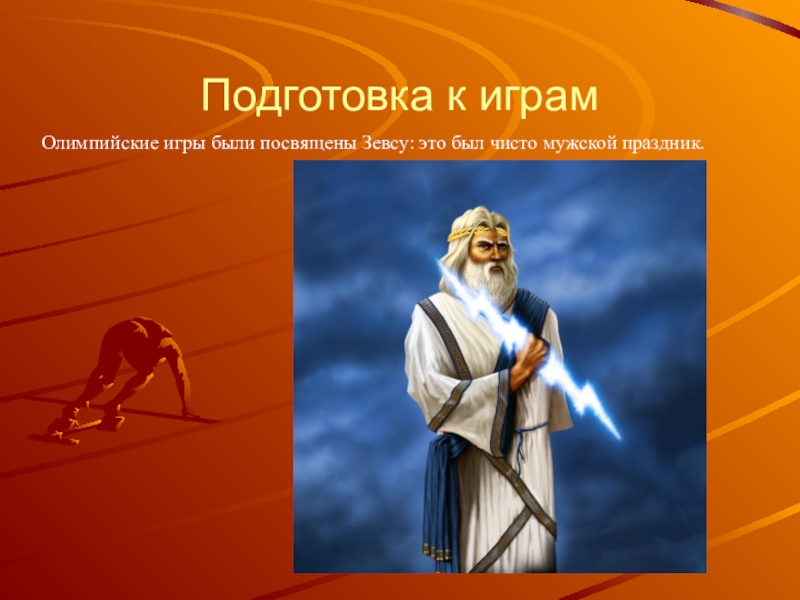 Подготовка к играм

Олимпийские игры были посвящены Зевсу: это был чисто мужской праздник.